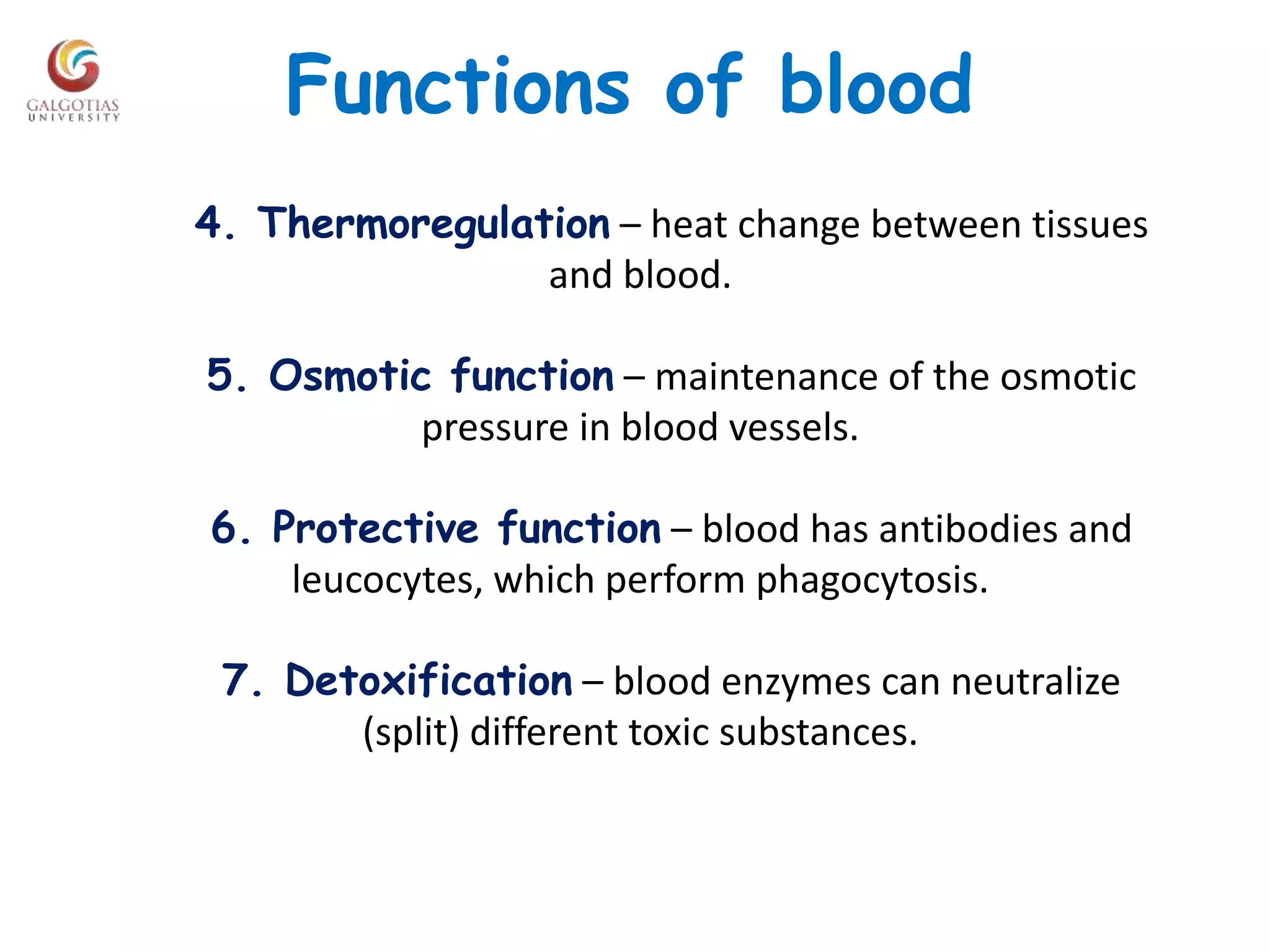 GALGOTIAS UNIVERSITY

Functions of blood

4. Thermoregulation – heat change between tissues and blood.

5. Osmotic function – maintenance of the osmotic pressure in blood vessels.

6. Protective function – blood has antibodies and leucocytes, which perform phagocytosis.

7. Detoxification – blood enzymes can neutralize (split) different toxic substances.